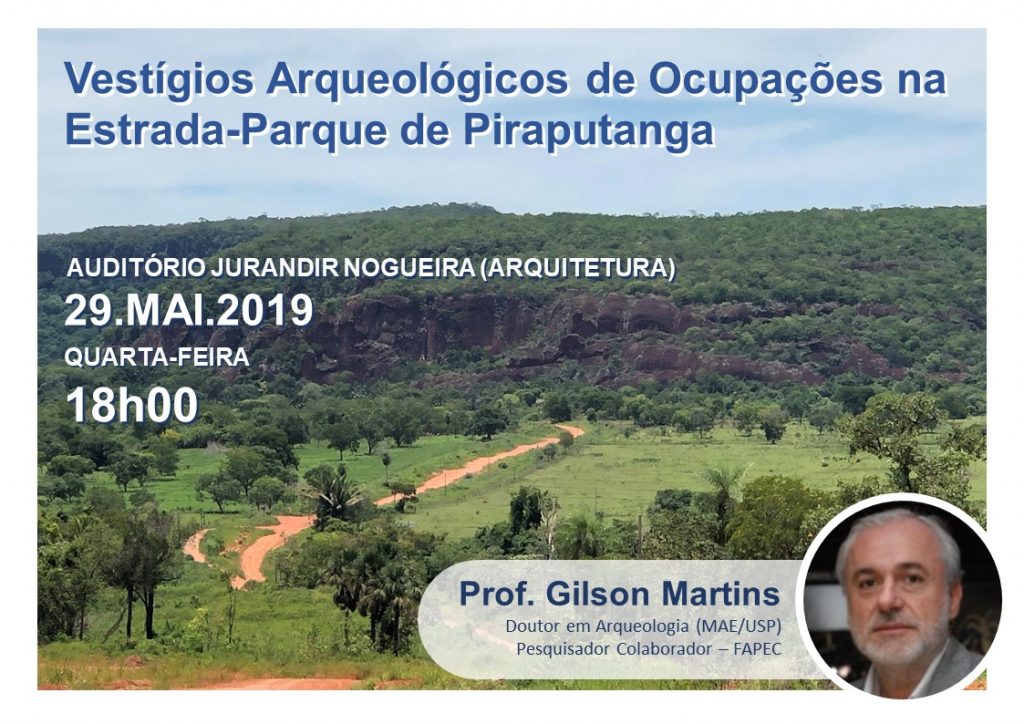 Vestígios Arqueológicos de Ocupações na Estrada-Parque de Piraputanga

AUDITÓRIO JURANDIR NOGUEIRA (ARQUITETURA)
29.MAI.2019
QUARTA-FEIRA
18h00

Prof. Gilson Martins
Doutor em Arqueologia (MAE/USP)
Pesquisador Colaborador – FAPEC